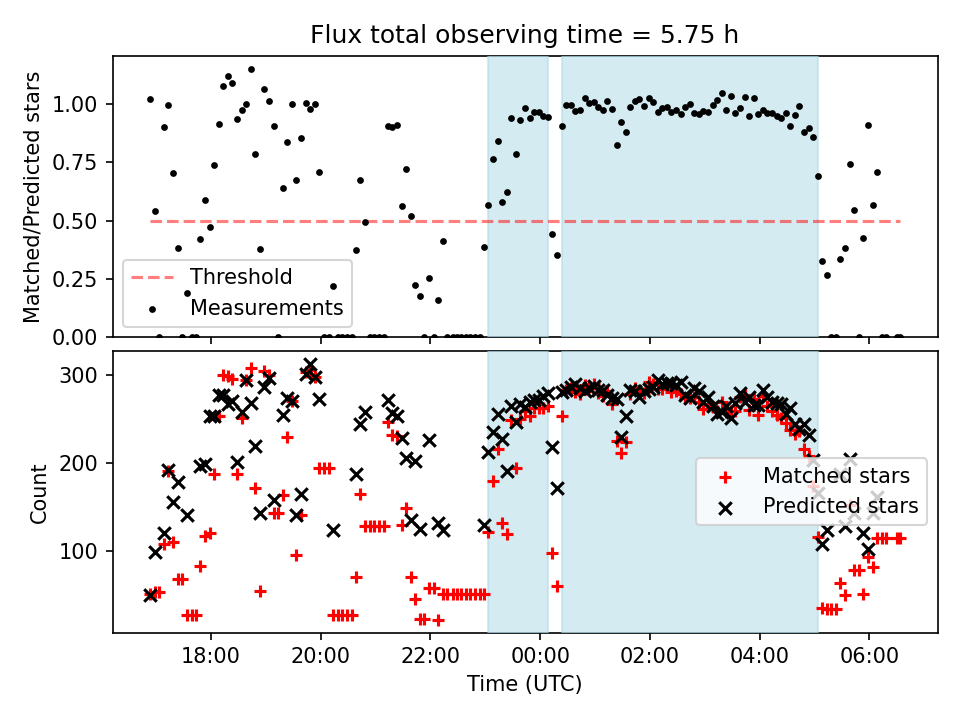 Flux total observing time = 5.75 h

Matched/Predicted stars

1.00
0.75
0.50
0.25
0.00

Threshold
Measurements

Count

300
200
100

Matched stars
Predicted stars

18:00
20:00
22:00
00:00
02:00
04:00
06:00

Time (UTC)